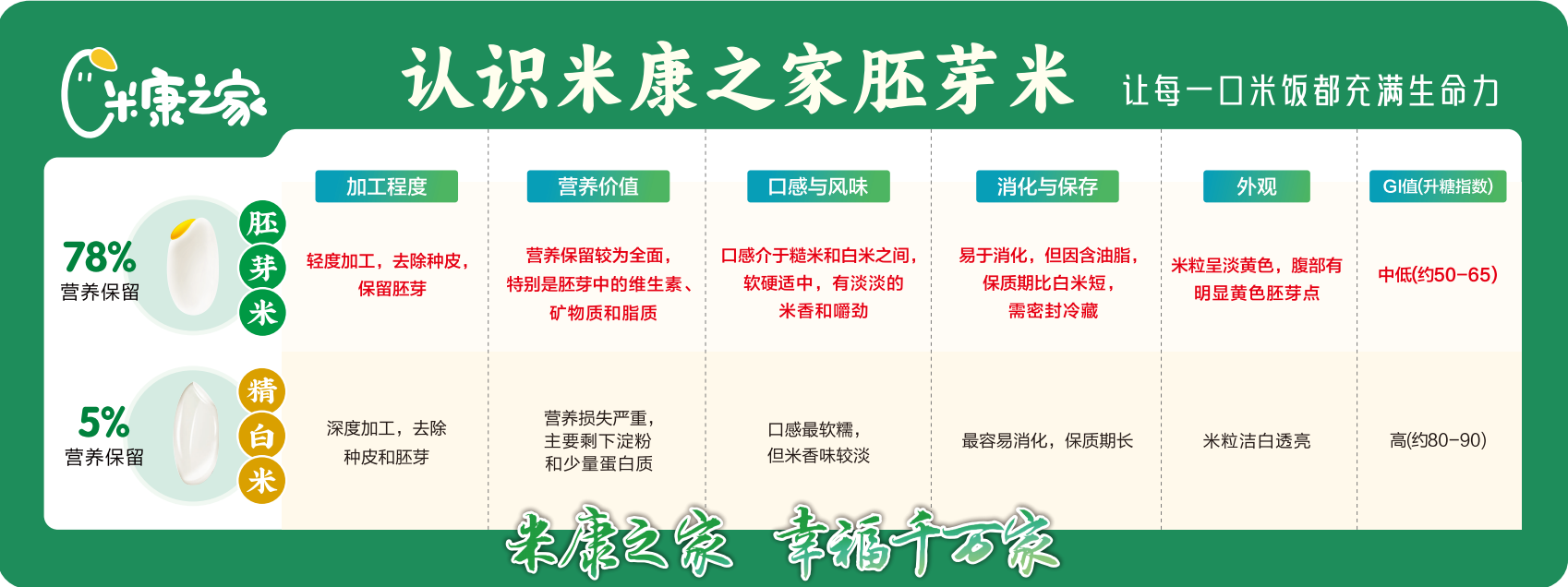 米康之家

认识米康之家胚芽米

让每一口米饭都充满生命力

|  | 加工程度 | 营养价值 | 口感与风味 | 消化与保存 | 外观 | GI值(升糖指数) |
|---|---|---|---|---|---|---|
| 78% 营养保留 胚芽米 | 轻度加工，去除种皮，保留胚芽 | 营养保留较为全面，特别是胚芽中的维生素、矿物质和脂质 | 口感介于糙米和白米之间，软硬适中，有淡淡的米香和嚼劲 | 易于消化，但因含油脂，保质期比白米短，需密封冷藏 | 米粒呈淡黄色，腹部有明显黄色胚芽点 | 中低(约50-65) |
| 5% 营养保留 精白米 | 深度加工，去除种皮和胚芽 | 营养损失严重，主要剩下淀粉和少量蛋白质 | 口感最软糯，但米香味较淡 | 最容易消化，保质期长 | 米粒洁白透亮 | 高(约80-90) |

米康之家 幸福千万家